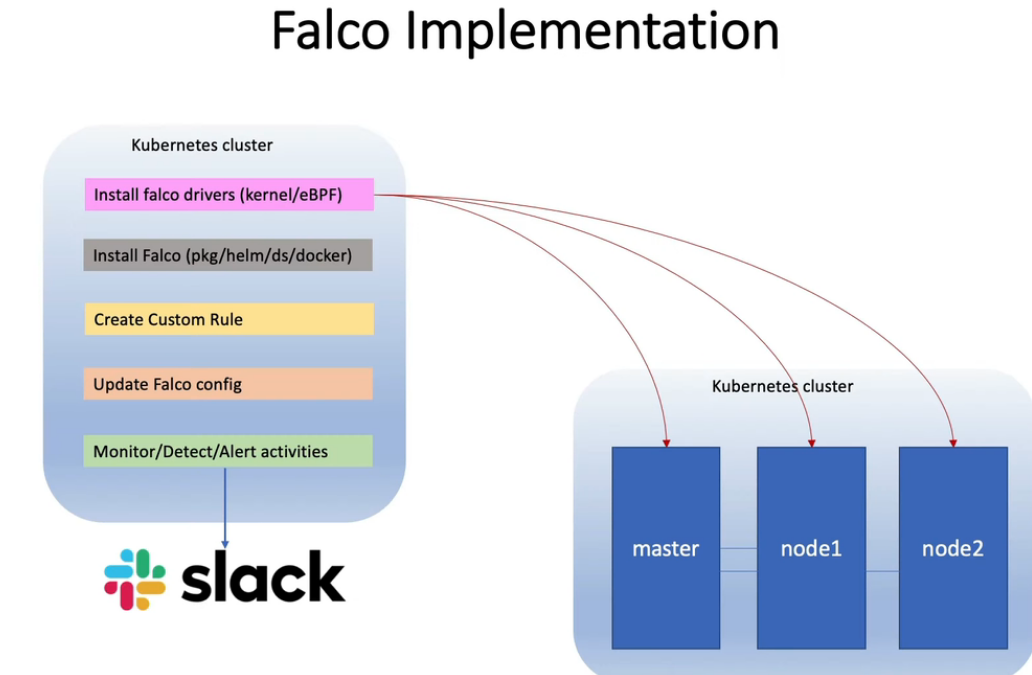 Falco Implementation

Kubernetes cluster

Install falco drivers (kernel/eBPF)

Install Falco (pkg/helm/ds/docker)

Create Custom Rule

Update Falco config

Monitor/Detect/Alert activities

slack

Kubernetes cluster

master

node1

node2